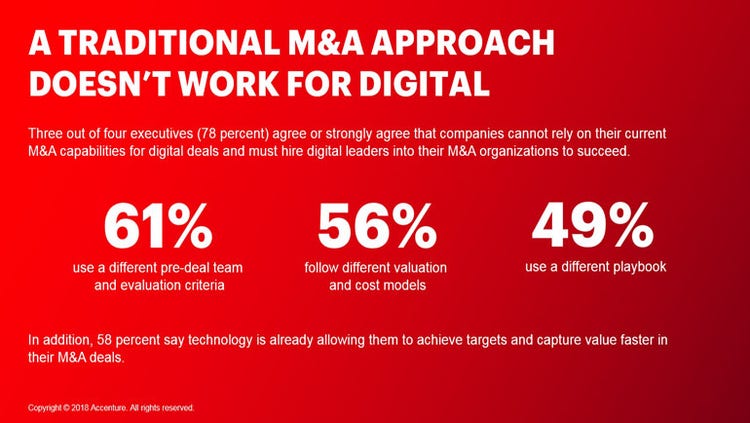 A TRADITIONAL M&A APPROACH DOESN'T WORK FOR DIGITAL

Three out of four executives (78 percent) agree or strongly agree that companies cannot rely on their current M&A capabilities for digital deals and must hire digital leaders into their M&A organizations to succeed.

61%
use a different pre-deal team and evaluation criteria

56%
follow different valuation and cost models

49%
use a different playbook

In addition, 58 percent say technology is already allowing them to achieve targets and capture value faster in their M&A deals.

Copyright © 2018 Accenture. All rights reserved.